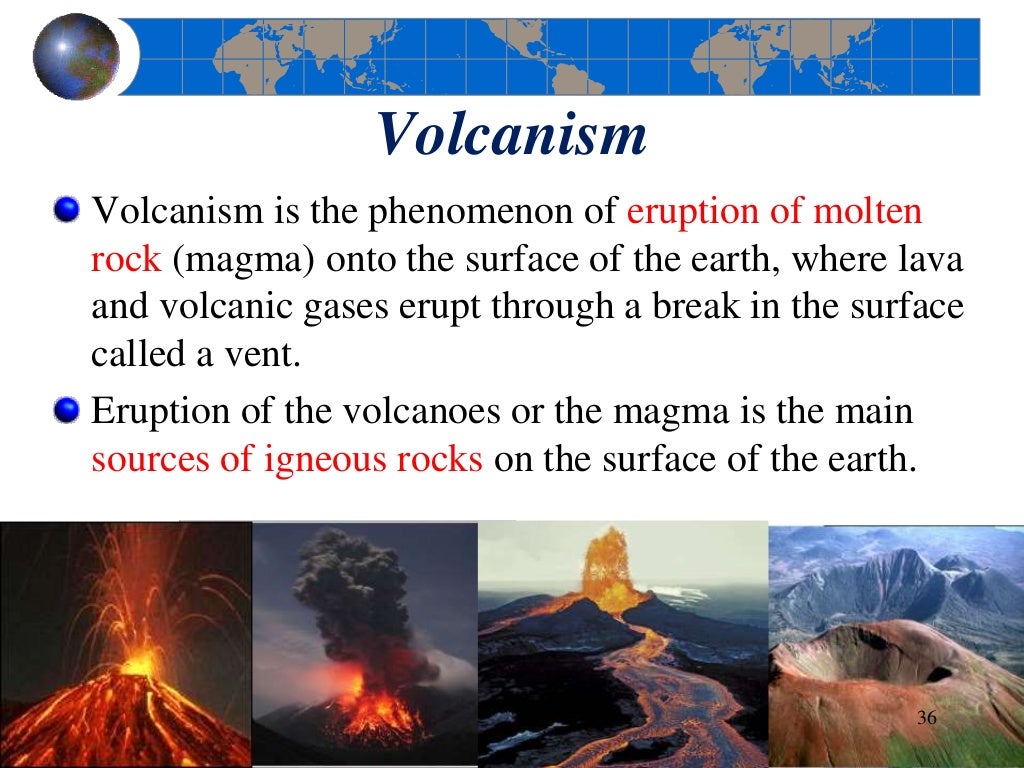 Volcanism

Volcanism is the phenomenon of eruption of molten rock (magma) onto the surface of the earth, where lava and volcanic gases erupt through a break in the surface called a vent.

Eruption of the volcanoes or the magma is the main sources of igneous rocks on the surface of the earth.

36